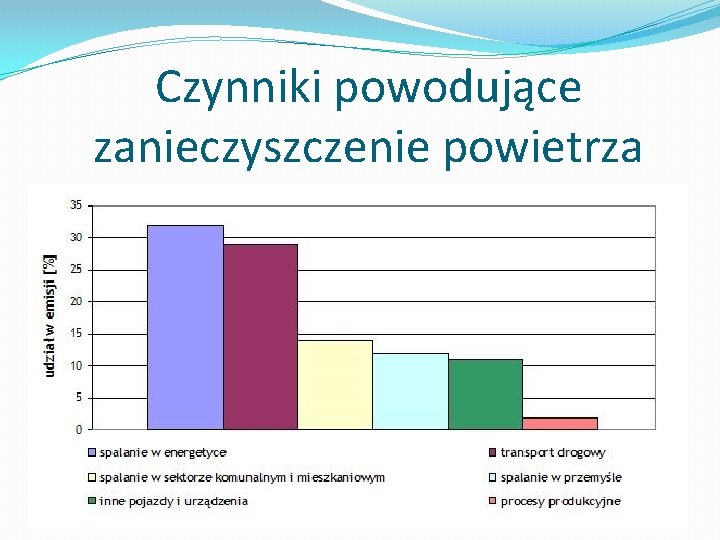 Czynniki powodujące zanieczyszczenie powietrza

udział w emisji [%]

35
30
25
20
15
10
5
0

spalanie w energetyce
transport drogowy
spalanie w sektorze komunalnym i mieszkaniowym
spalanie w przemyśle
inne pojazdy i urządzenia
procesy produkcyjne